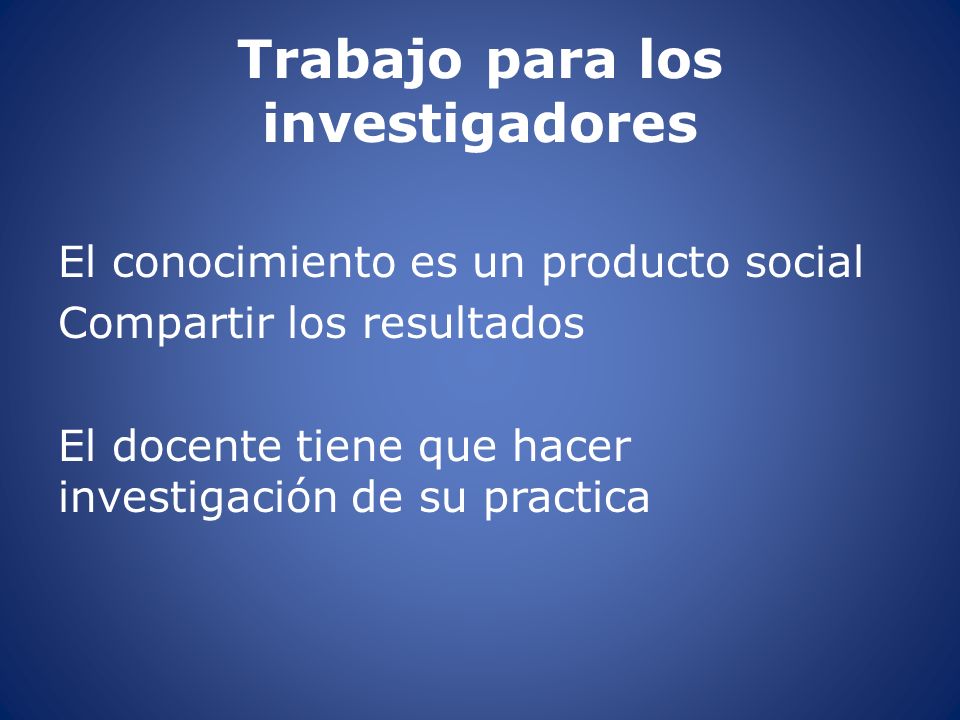 Trabajo para los investigadores

El conocimiento es un producto social
Compartir los resultados

El docente tiene que hacer investigación de su practica